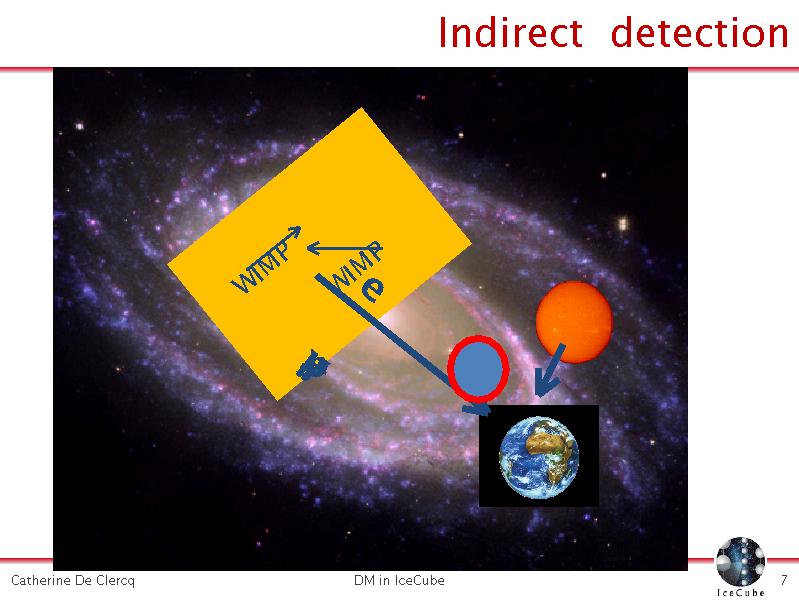 Indirect detection

WIMP
WIMP
e

Catherine De Clercq
DM in IceCube
IceCube
7